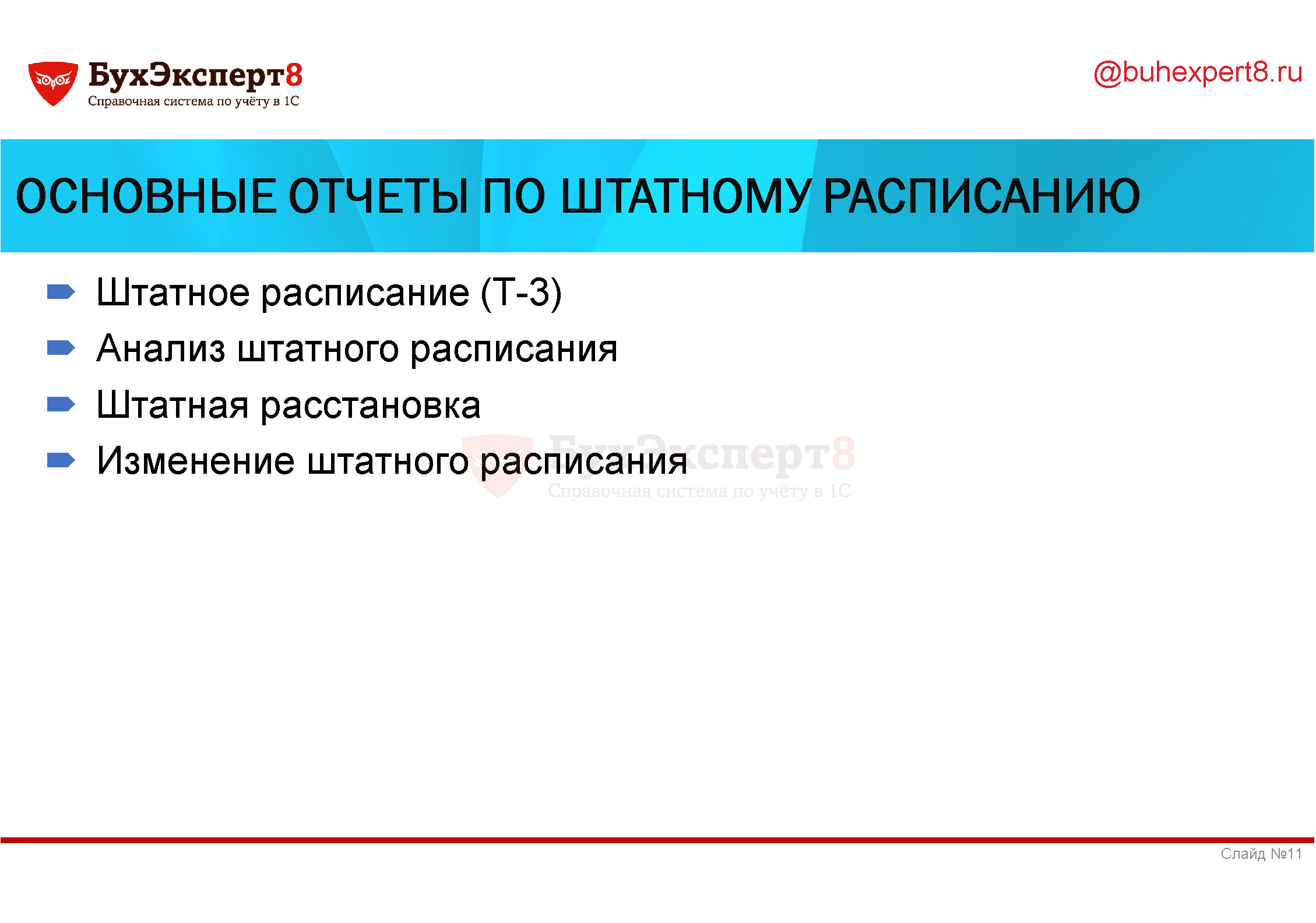 БухЭксперт8
Справочная система по учёту в 1С

@buhexpert8.ru

ОСНОВНЫЕ ОТЧЕТЫ ПО ШТАТНОМУ РАСПИСАНИЮ

Штатное расписание (Т-3)
Анализ штатного расписания
Штатная расстановка
Изменение штатного расписания

БухЭксперт8
Справочная система по учёту в 1С

Слайд №11